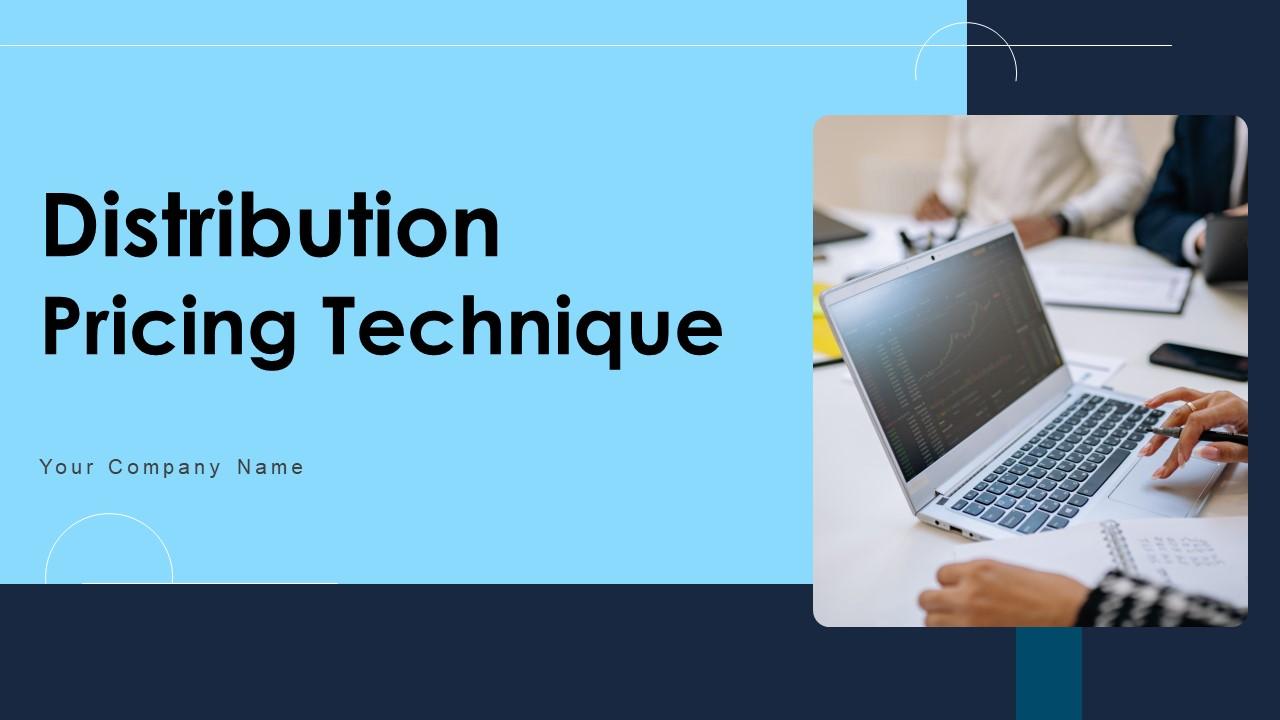 Distribution Pricing Technique

Your Company Name